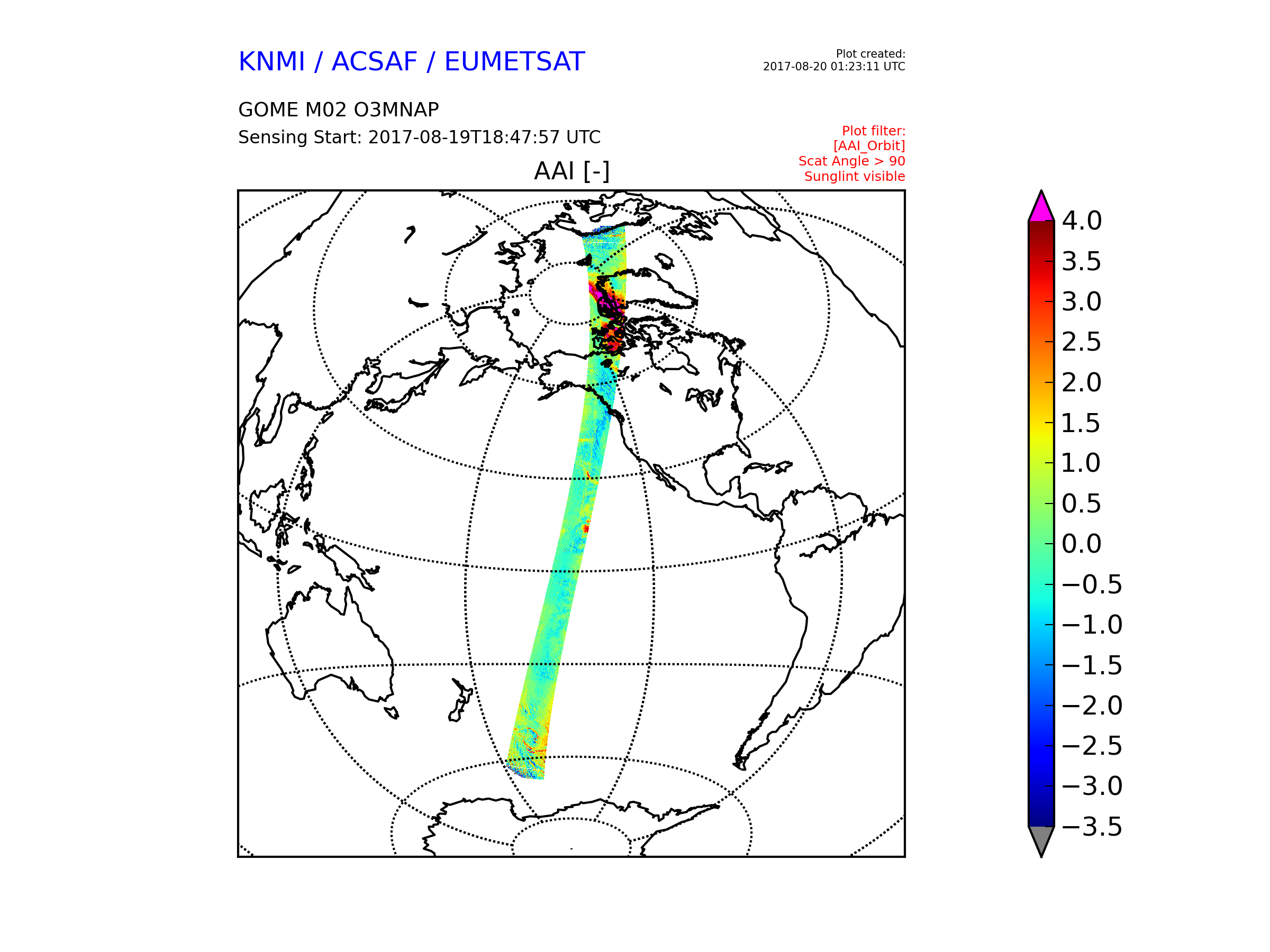 KNMI / ACSAF / EUMETSAT

Plot created:
2017-08-20 01:23:11 UTC

GOME M02 O3MNAP
Sensing Start: 2017-08-19T18:47:57 UTC

Plot filter:
[AAI_Orbit]
Scat Angle > 90
Sunglint visible

AAI [-]

4.0
3.5
3.0
2.5
2.0
1.5
1.0
0.5
0.0
−0.5
−1.0
−1.5
−2.0
−2.5
−3.0
−3.5